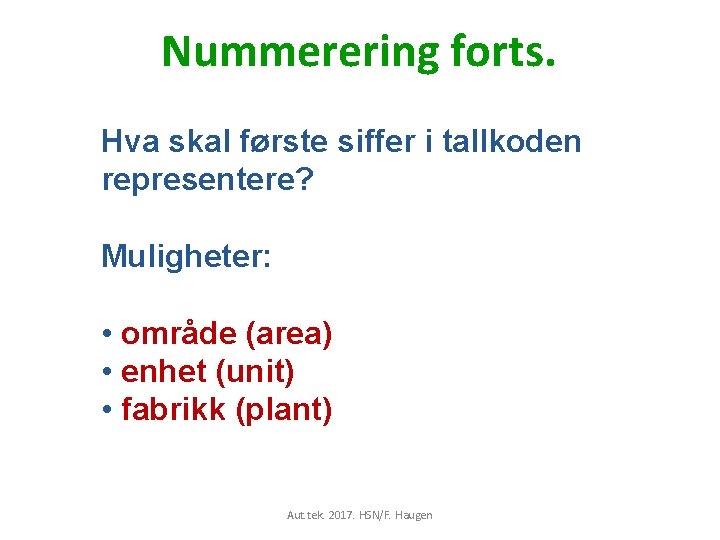 Nummerering forts.

Hva skal første siffer i tallkoden representere?

Muligheter:

• område (area)
• enhet (unit)
• fabrikk (plant)

Aut.tek. 2017. HSN/F. Haugen